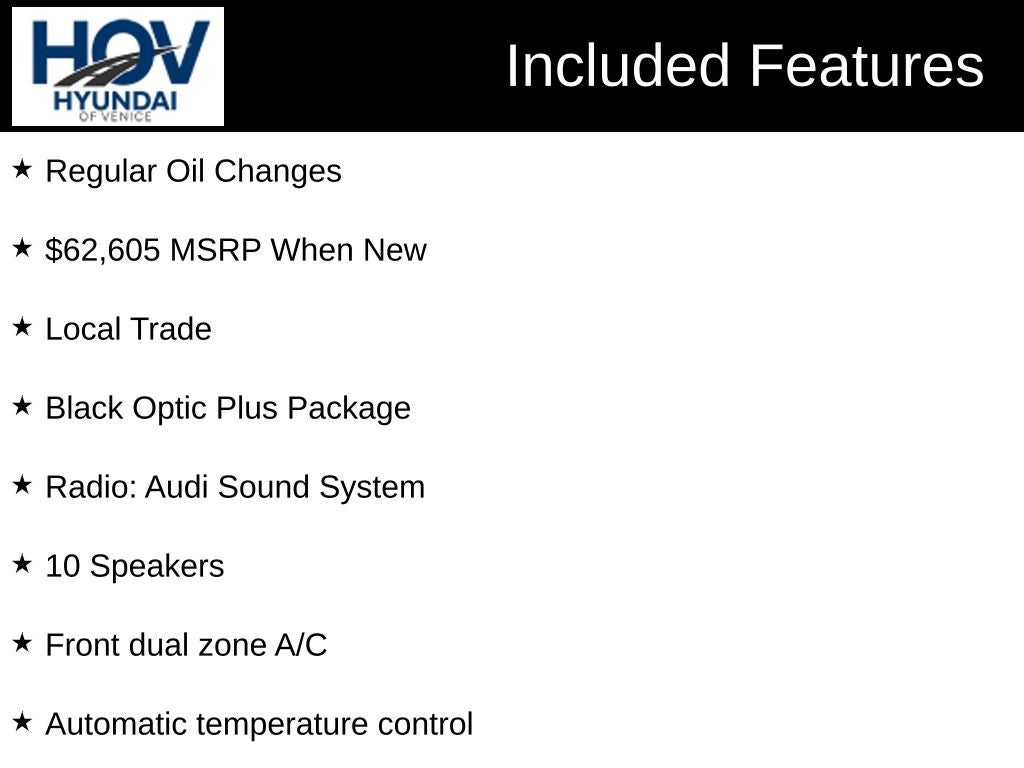 HOV
HYUNDAI
OF VENICE

Included Features

★ Regular Oil Changes

★ \$62,605 MSRP When New

★ Local Trade

★ Black Optic Plus Package

★ Radio: Audi Sound System

★ 10 Speakers

★ Front dual zone A/C

★ Automatic temperature control